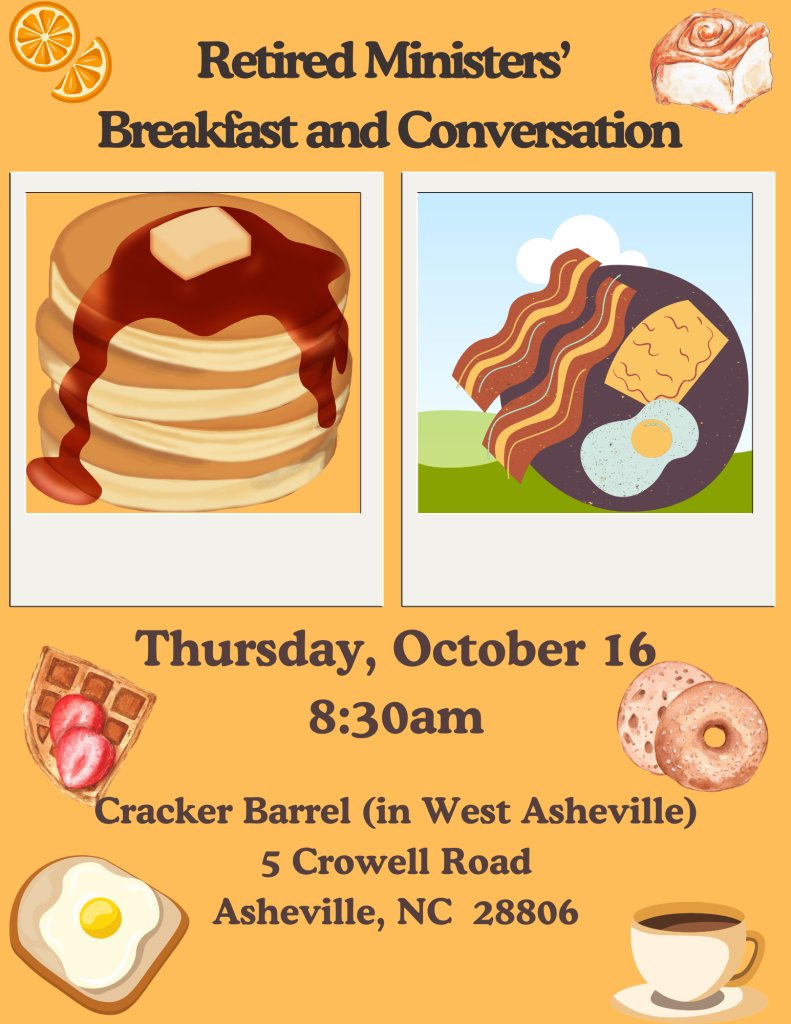 Retired Ministers'
Breakfast and Conversation

Thursday, October 16
8:30am

Cracker Barrel (in West Asheville)
5 Crowell Road
Asheville, NC 28806